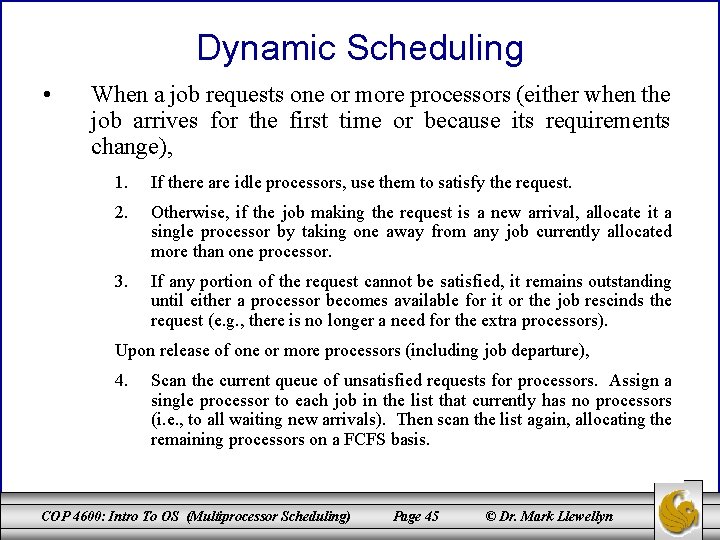 Dynamic Scheduling

• When a job requests one or more processors (either when the job arrives for the first time or because its requirements change),

1. If there are idle processors, use them to satisfy the request.

2. Otherwise, if the job making the request is a new arrival, allocate it a single processor by taking one away from any job currently allocated more than one processor.

3. If any portion of the request cannot be satisfied, it remains outstanding until either a processor becomes available for it or the job rescinds the request (e.g., there is no longer a need for the extra processors).

Upon release of one or more processors (including job departure),

4. Scan the current queue of unsatisfied requests for processors. Assign a single processor to each job in the list that currently has no processors (i.e., to all waiting new arrivals). Then scan the list again, allocating the remaining processors on a FCFS basis.

COP 4600: Intro To OS (Multiprocessor Scheduling) Page 45 © Dr. Mark Llewellyn